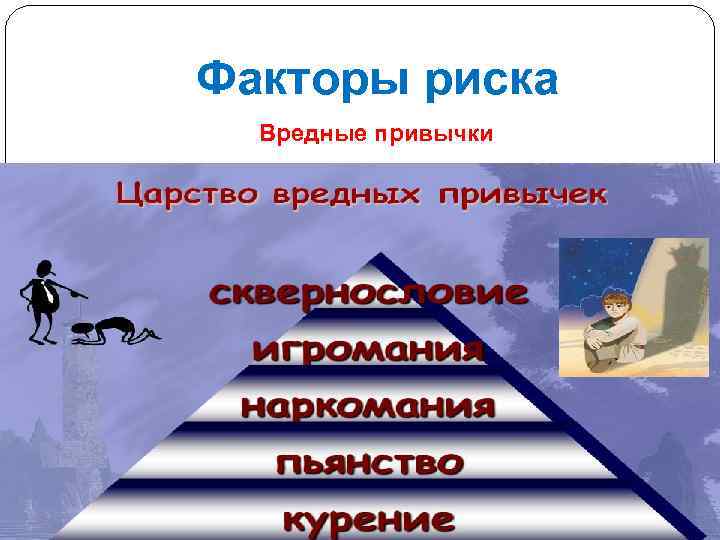 Факторы риска

Вредные привычки

Царство вредных привычек

сквернословие

игромания

наркомания

пьянство

курение